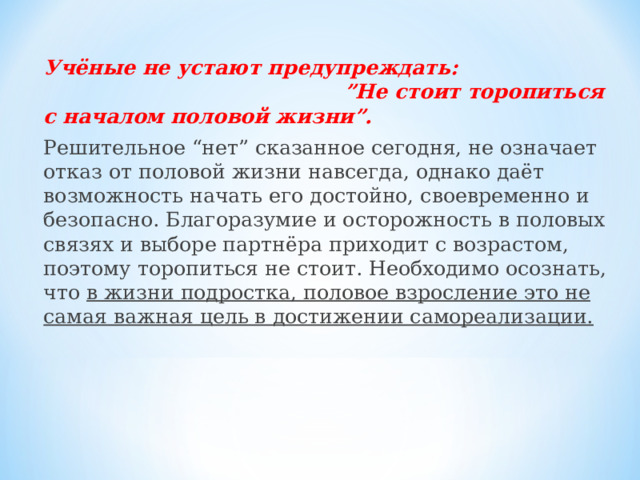 Учёные не устают предупреждать: ”Не стоит торопиться с началом половой жизни”.

Решительное “нет” сказанное сегодня, не означает отказ от половой жизни навсегда, однако даёт возможность начать его достойно, своевременно и безопасно. Благоразумие и осторожность в половых связях и выборе партнёра приходит с возрастом, поэтому торопиться не стоит. Необходимо осознать, что в жизни подростка, половое взросление это не самая важная цель в достижении самореализации.